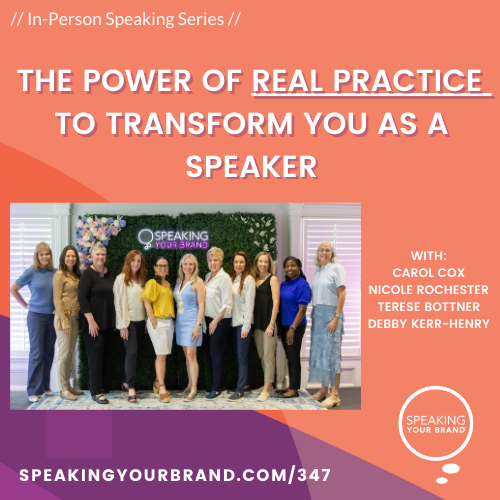 // In-Person Speaking Series //

THE POWER OF REAL PRACTICE TO TRANSFORM YOU AS A SPEAKER

SPEAKING YOUR BRAND

WITH:
CAROL COX
NICOLE ROCHESTER
TERESE BOTTNER
DEBBY KERR-HENRY

SPEAKING YOUR BRAND

SPEAKINGYOURBRAND.COM/347